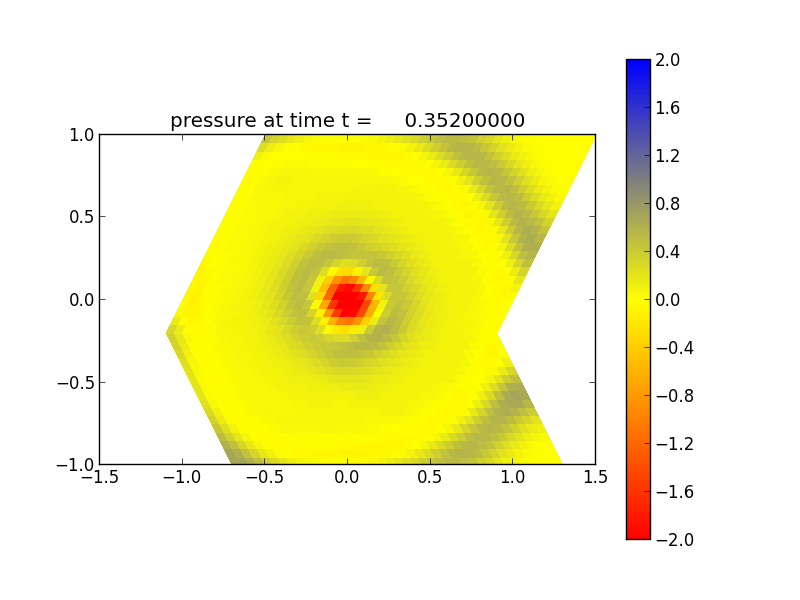 pressure at time t = 0.35200000

1.0
0.5
0.0
−0.5
−1.0

−1.5
−1.0
−0.5
0.0
0.5
1.0
1.5

2.0
1.6
1.2
0.8
0.4
0.0
−0.4
−0.8
−1.2
−1.6
−2.0